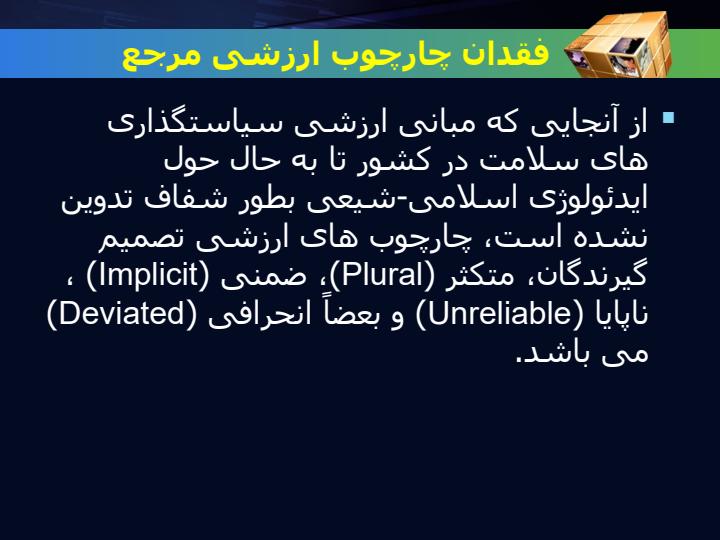 فقدان چارچوب ارزشی مرجع

از آنجایی که مبانی ارزشی سیاستگذاری های سلامت در کشور تا به حال حول ایدئولوژی اسلامی-شیعی بطور شفاف تدوین نشده است، چارچوب های ارزشی تصمیم گیرندگان، متکثر (Plural)، ضمنی (Implicit) ، ناپایا (Unreliable) و بعضاً انحرافی (Deviated) می باشد.